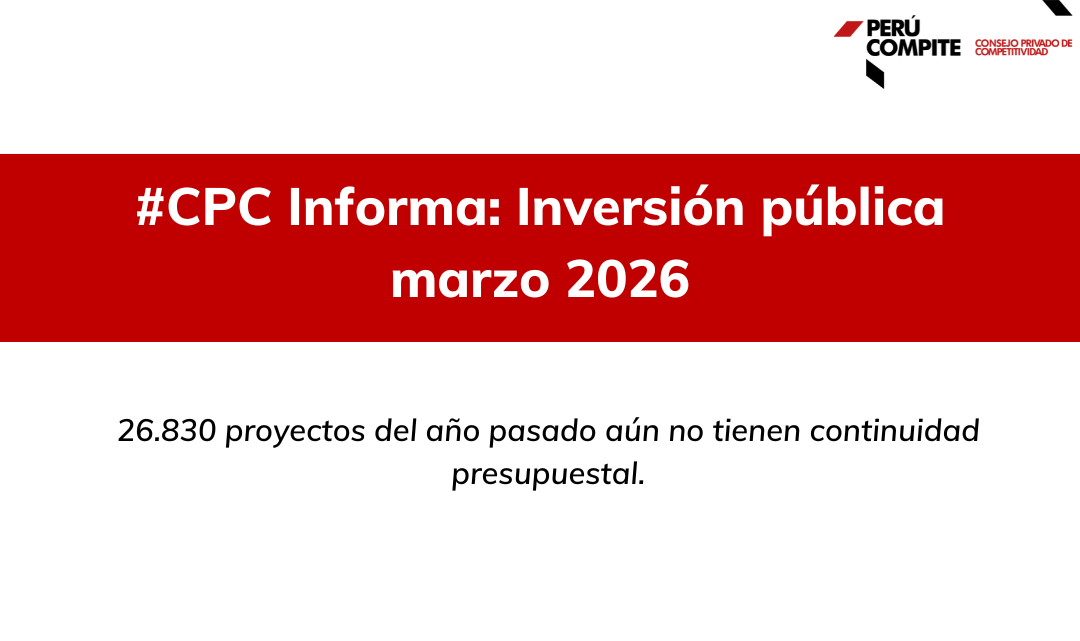 PERÚ COMPITE CONSEJO PRIVADO DE COMPETITIVIDAD

#CPC Informa: Inversión pública marzo 2026

26.830 proyectos del año pasado aún no tienen continuidad presupuestal.